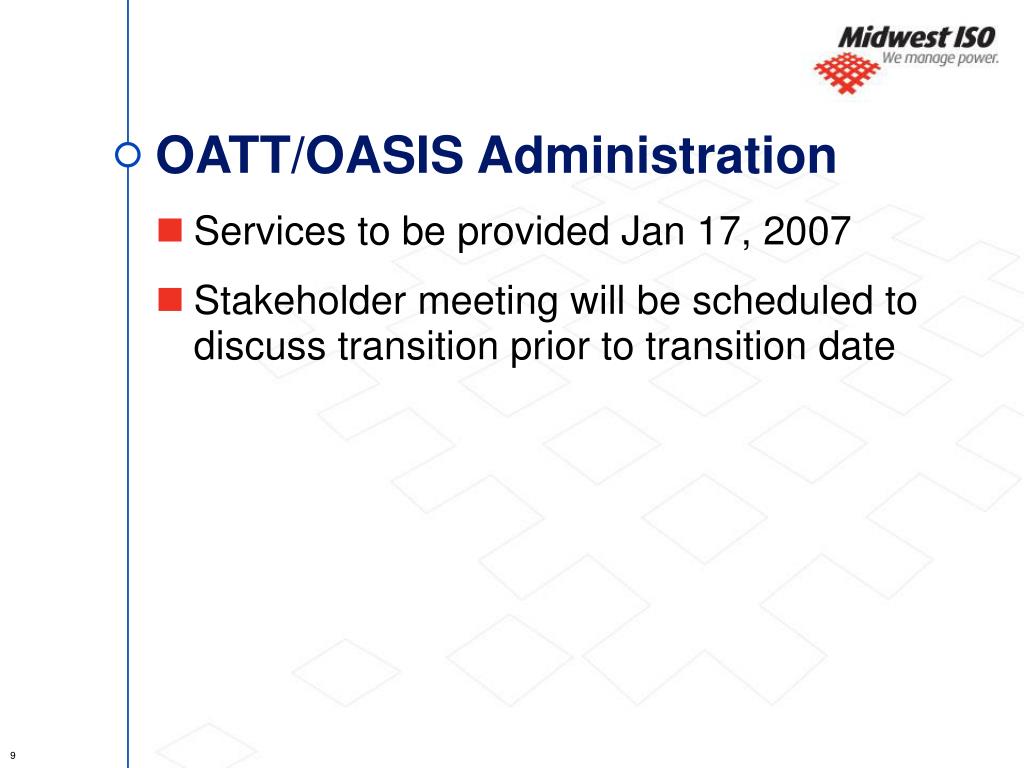 Midwest ISO
We manage power.

OATT/OASIS Administration

Services to be provided Jan 17, 2007

Stakeholder meeting will be scheduled to discuss transition prior to transition date

9